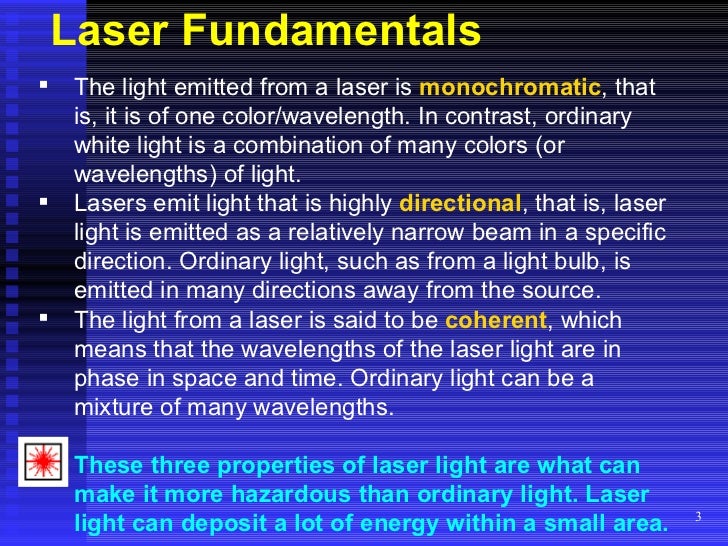 Laser Fundamentals

▪ The light emitted from a laser is monochromatic, that is, it is of one color/wavelength. In contrast, ordinary white light is a combination of many colors (or wavelengths) of light.

▪ Lasers emit light that is highly directional, that is, laser light is emitted as a relatively narrow beam in a specific direction. Ordinary light, such as from a light bulb, is emitted in many directions away from the source.

▪ The light from a laser is said to be coherent, which means that the wavelengths of the laser light are in phase in space and time. Ordinary light can be a mixture of many wavelengths.

These three properties of laser light are what can make it more hazardous than ordinary light. Laser light can deposit a lot of energy within a small area.

3